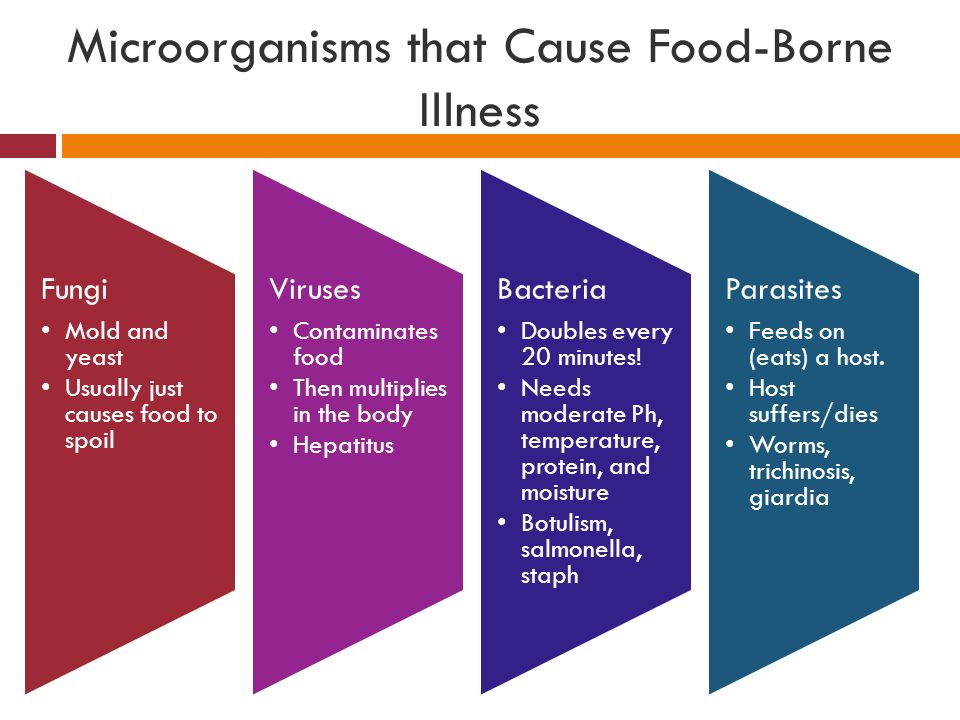 Microorganisms that Cause Food-Borne Illness

Fungi
• Mold and yeast
• Usually just causes food to spoil

Viruses
• Contaminates food
• Then multiplies in the body
• Hepatitus

Bacteria
• Doubles every 20 minutes!
• Needs moderate Ph, temperature, protein, and moisture
• Botulism, salmonella, staph

Parasites
• Feeds on (eats) a host.
• Host suffers/dies
• Worms, trichinosis, giardia